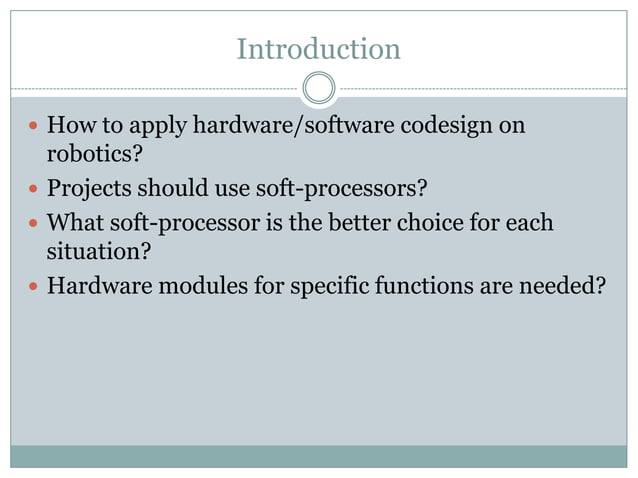 Introduction

- How to apply hardware/software codesign on robotics?
- Projects should use soft-processors?
- What soft-processor is the better choice for each situation?
- Hardware modules for specific functions are needed?